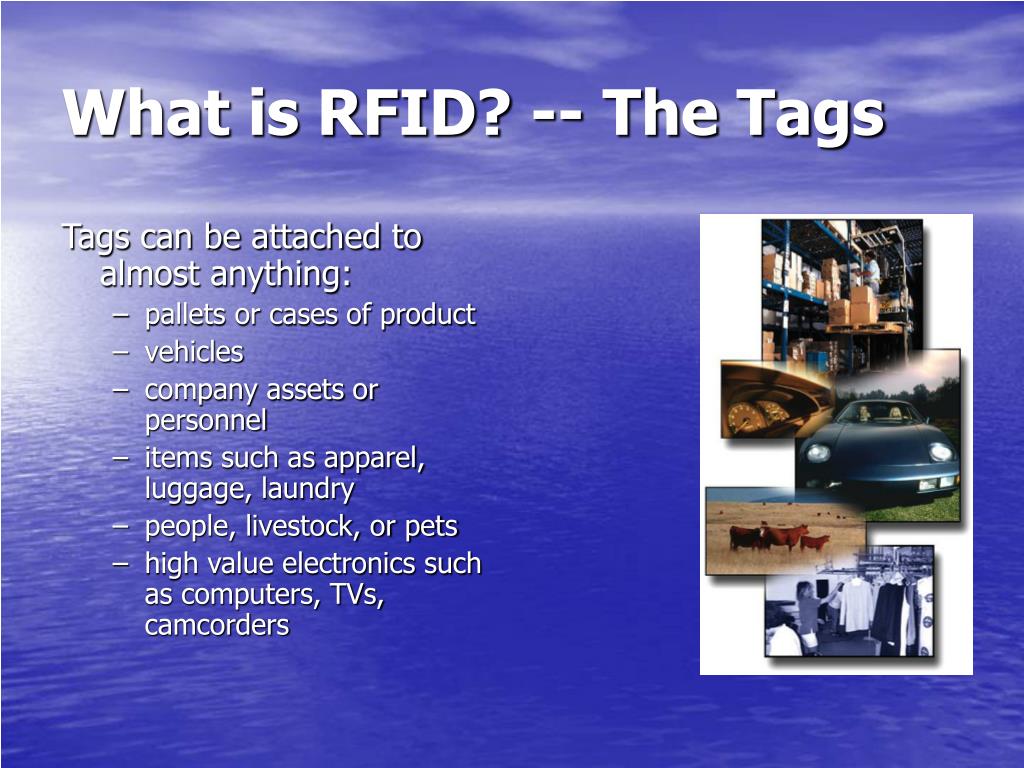 What is RFID? -- The Tags

Tags can be attached to almost anything:

– pallets or cases of product
– vehicles
– company assets or personnel
– items such as apparel, luggage, laundry
– people, livestock, or pets
– high value electronics such as computers, TVs, camcorders